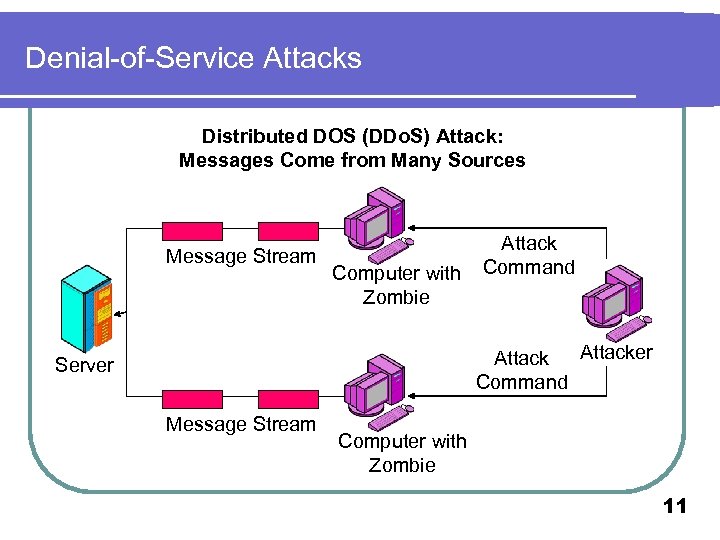 Denial-of-Service Attacks

Distributed DOS (DDoS) Attack:
Messages Come from Many Sources

Message Stream

Computer with Zombie

Attack Command

Server

Attacker

Attack Command

Message Stream

Computer with Zombie

11